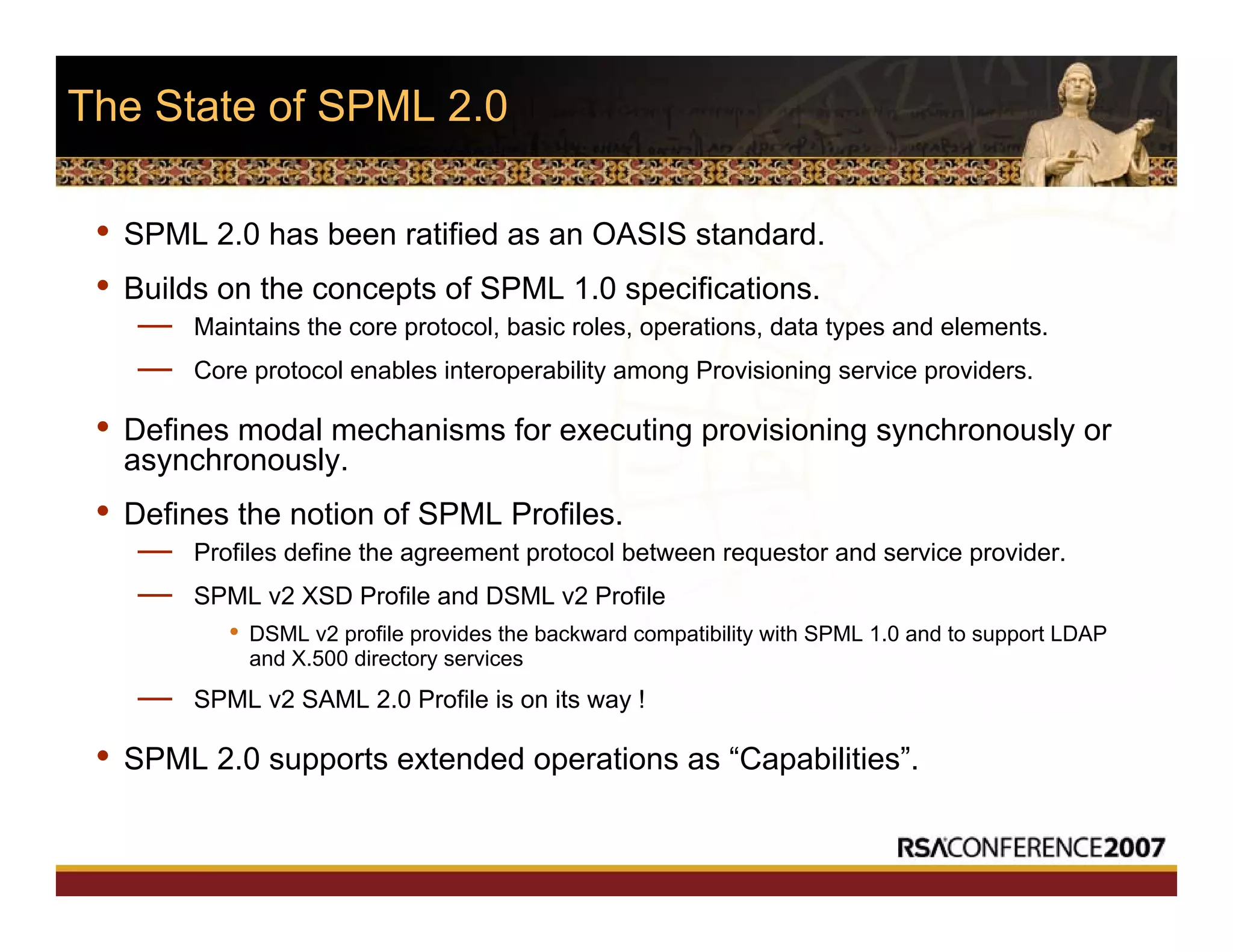 The State of SPML 2.0

• SPML 2.0 has been ratified as an OASIS standard.

• Builds on the concepts of SPML 1.0 specifications.

— Maintains the core protocol, basic roles, operations, data types and elements.

— Core protocol enables interoperability among Provisioning service providers.

• Defines modal mechanisms for executing provisioning synchronously or asynchronously.

• Defines the notion of SPML Profiles.

— Profiles define the agreement protocol between requestor and service provider.

— SPML v2 XSD Profile and DSML v2 Profile

• DSML v2 profile provides the backward compatibility with SPML 1.0 and to support LDAP and X.500 directory services

— SPML v2 SAML 2.0 Profile is on its way !

• SPML 2.0 supports extended operations as “Capabilities”.

RSACONFERENCE2007